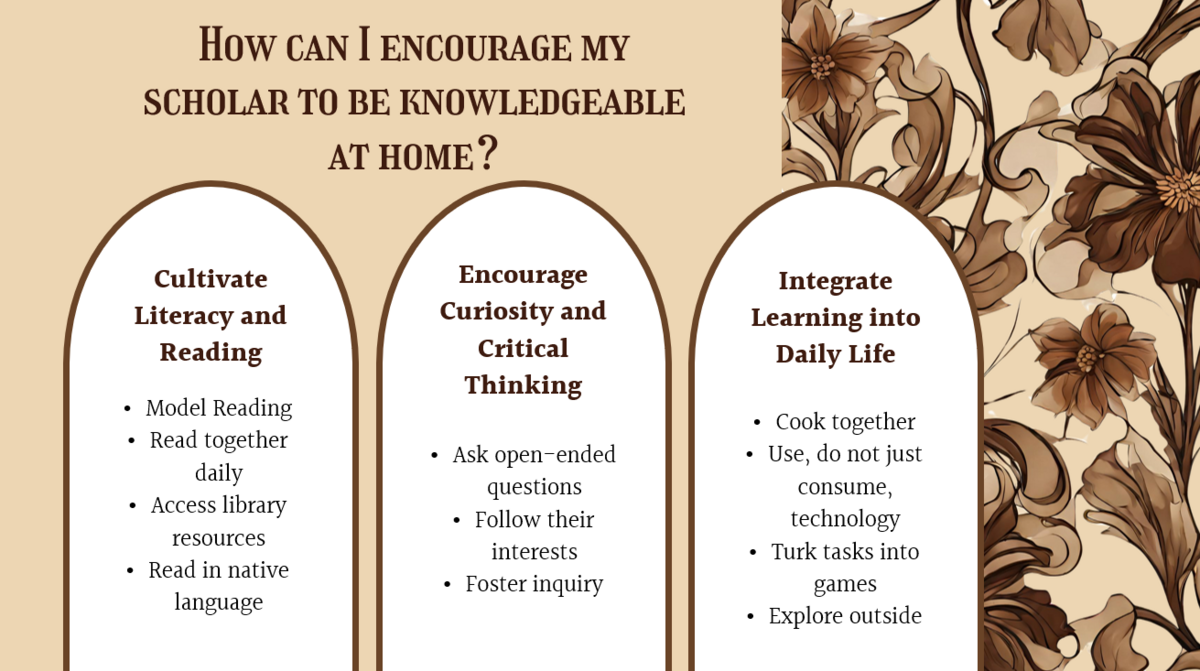 How can I encourage my scholar to be knowledgeable at home?

Cultivate Literacy and Reading

• Model Reading
• Read together daily
• Access library resources
• Read in native language

Encourage Curiosity and Critical Thinking

• Ask open-ended questions
• Follow their interests
• Foster inquiry

Integrate Learning into Daily Life

• Cook together
• Use, do not just consume, technology
• Turk tasks into games
• Explore outside